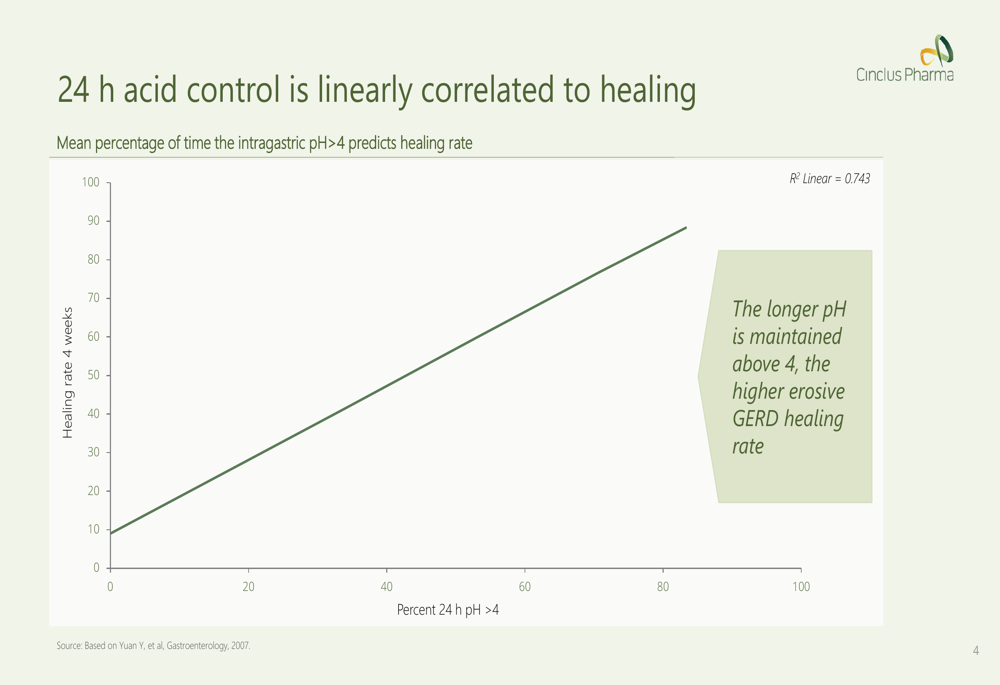 Cinclus Pharma

24 h acid control is linearly correlated to healing

Mean percentage of time the intragastric pH>4 predicts healing rate

$R^2$ Linear = 0.743

Healing rate 4 weeks

100
90
80
70
60
50
40
30
20
10
0

0
20
40
60
80
100

Percent 24 h pH >4

The longer pH is maintained above 4, the higher erosive GERD healing rate

Source: Based on Yuan Y, et al, Gastroenterology, 2007.

4